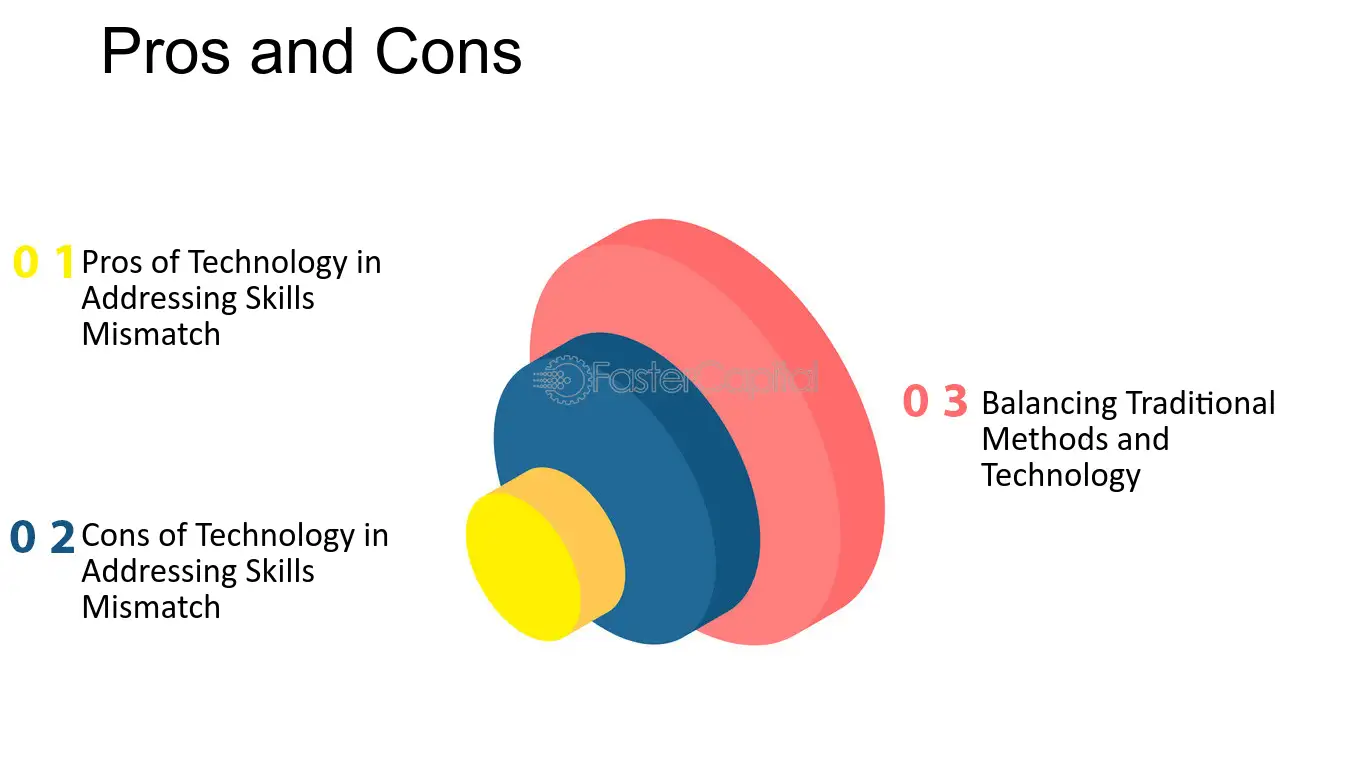 Pros and Cons

0 1 Pros of Technology in Addressing Skills Mismatch

0 2 Cons of Technology in Addressing Skills Mismatch

0 3 Balancing Traditional Methods and Technology

FasterCapital